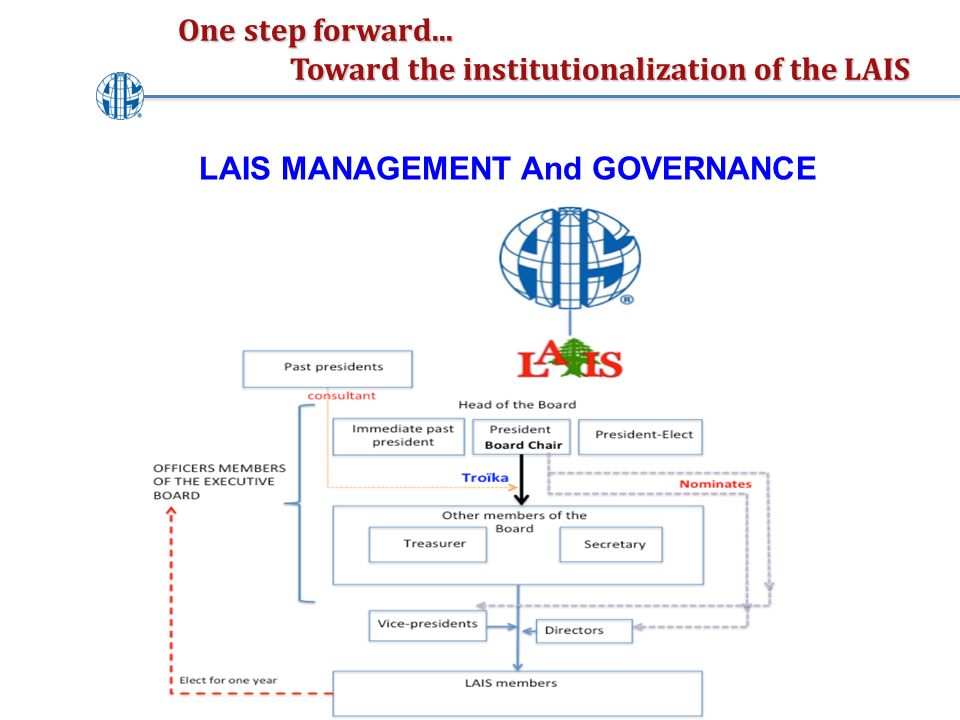 One step forward...
Toward the institutionalization of the LAIS

LAIS MANAGEMENT And GOVERNANCE

LAIS

Past presidents

consultant

Head of the Board

Immediate past president

President
Board Chair

President-Elect

OFFICERS MEMBERS OF THE EXECUTIVE BOARD

Troïka

Nominates

Other members of the Board

Treasurer

Secretary

Vice-presidents

Directors

Elect for one year

LAIS members